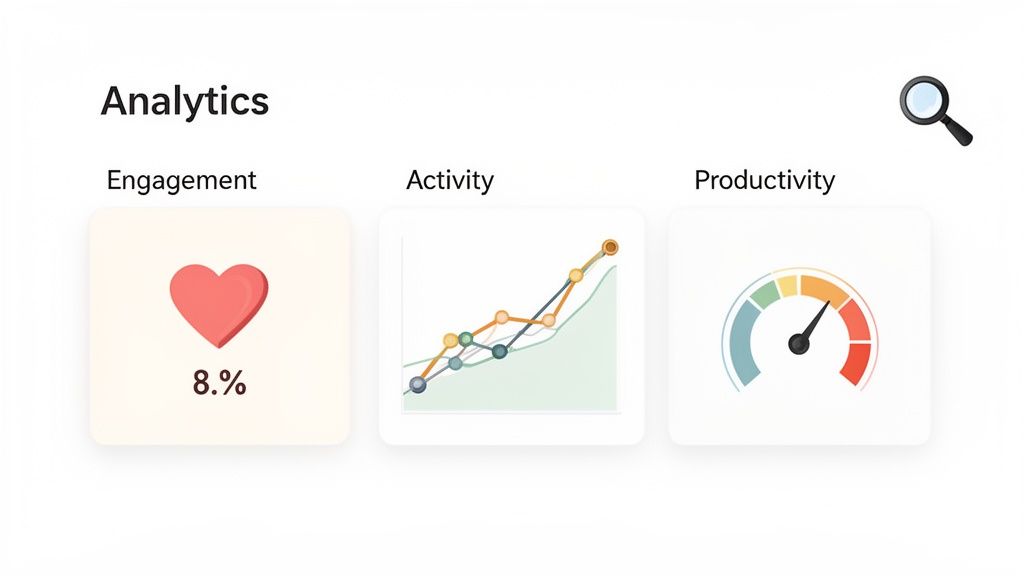 Analytics

Engagement

8.%

Activity

Productivity